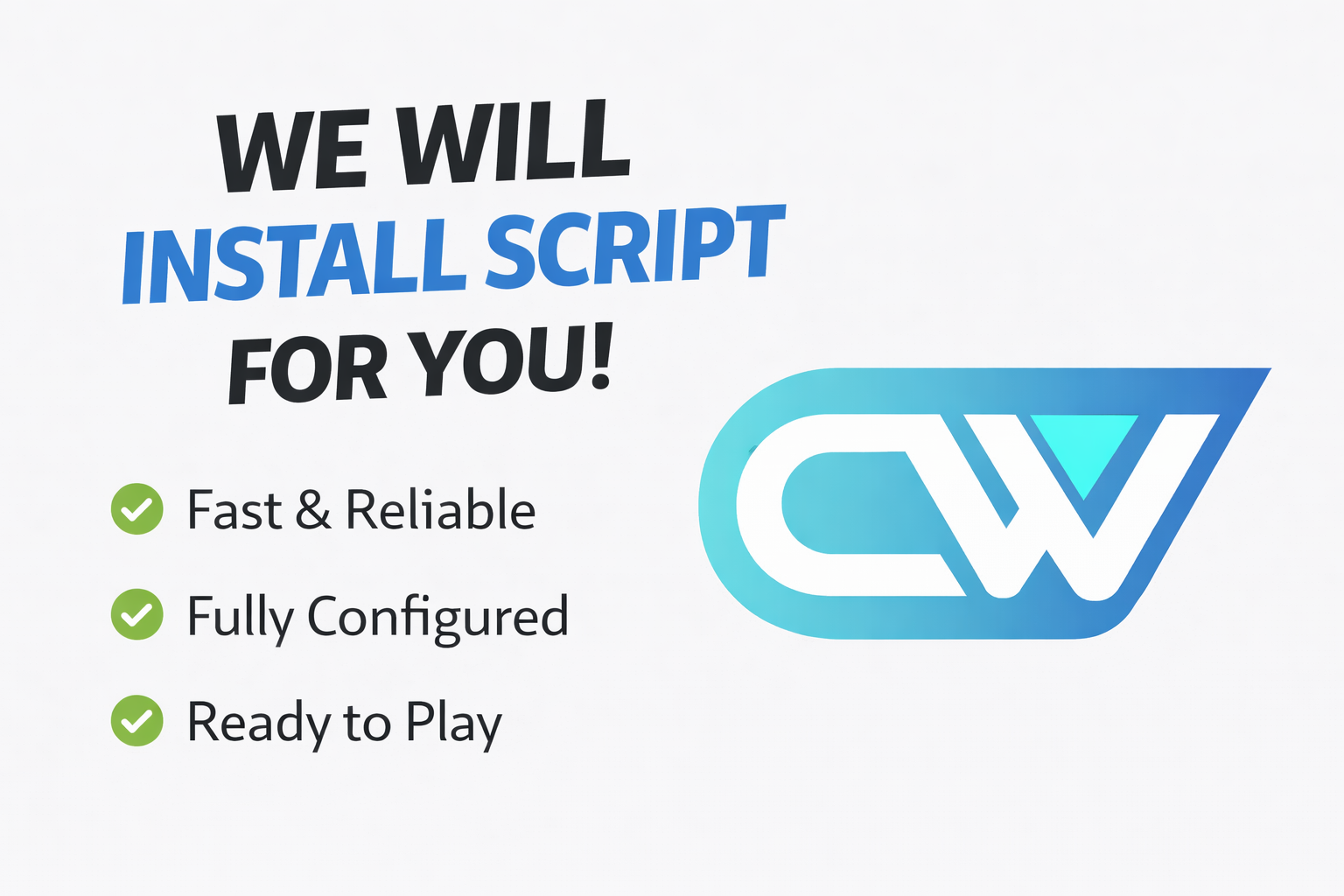 WE WILL
INSTALL SCRIPT
FOR YOU!

Fast & Reliable

Fully Configured

Ready to Play

CW